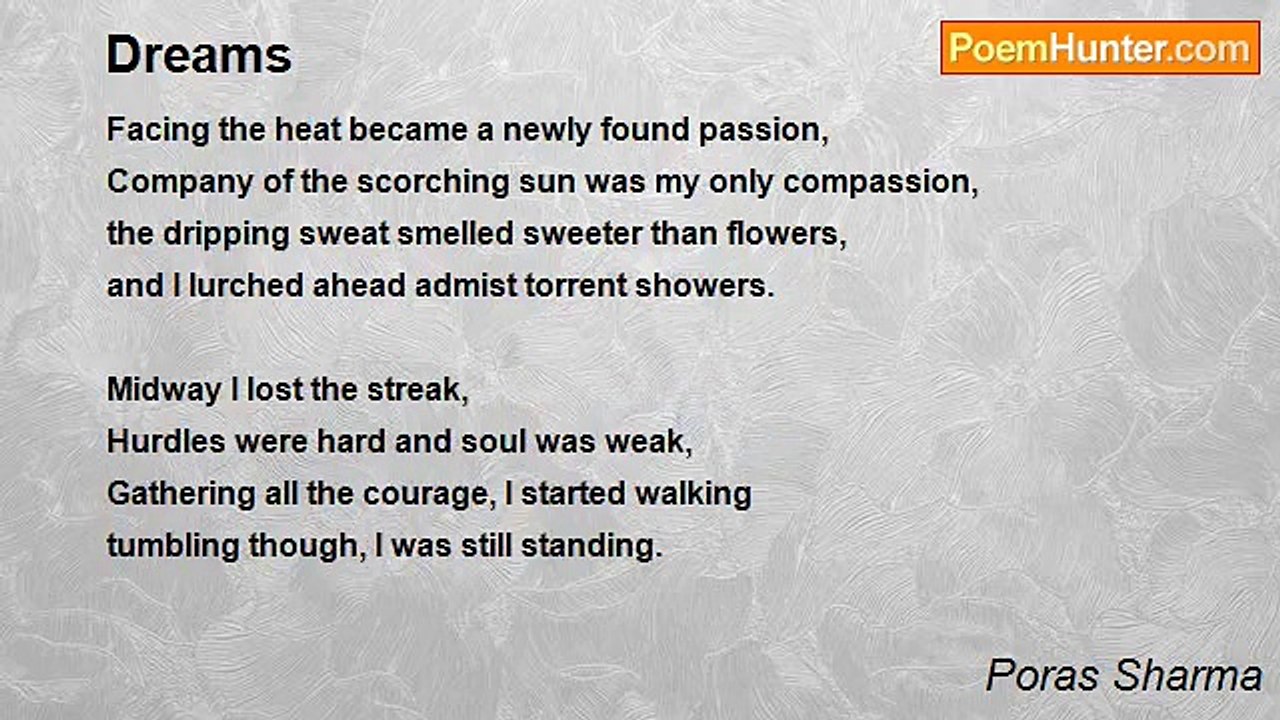 Dreams

PoemHunter.com

Facing the heat became a newly found passion,
Company of the scorching sun was my only compassion,
the dripping sweat smelled sweeter than flowers,
and I lurched ahead admist torrent showers.

Midway I lost the streak,
Hurdles were hard and soul was weak,
Gathering all the courage, I started walking
tumbling though, I was still standing.

Poras Sharma